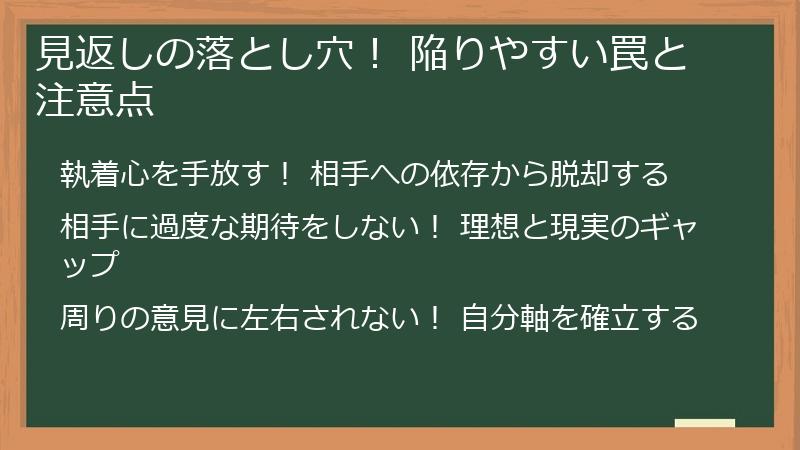 見返しの落とし穴！ 陥りやすい罠と注意点

執着心を手放す！ 相手への依存から脱却する

相手に過度な期待をしない！ 理想と現実のギャップ

周りの意見に左右されない！ 自分軸を確立する